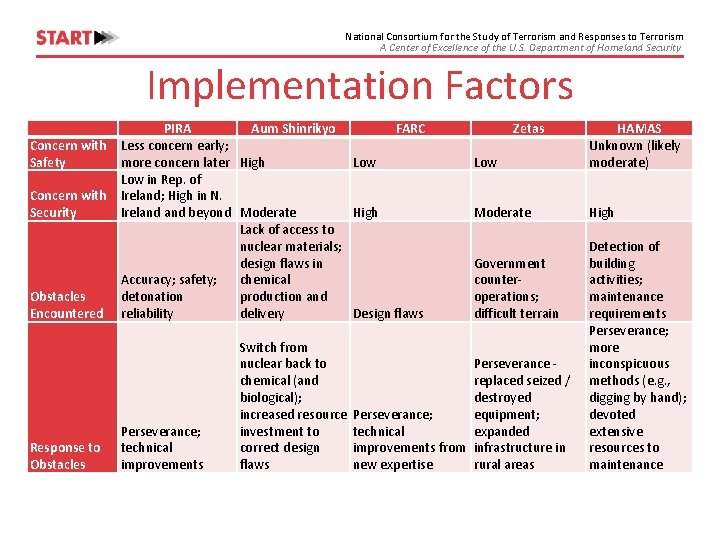 START

National Consortium for the Study of Terrorism and Responses to Terrorism
A Center of Excellence of the U.S. Department of Homeland Security

Implementation Factors

| | PIRA | Aum Shinrikyo | FARC | Zetas | HAMAS |
|---|---|---|---|---|---|
| Concern with Safety | Less concern early; more concern later | High | Low | Low | Unknown (likely moderate) |
| Concern with Security | Low in Rep. of Ireland; High in N. Ireland and beyond | Moderate | High | Moderate | High |
| Obstacles Encountered | Accuracy; safety; detonation reliability | Lack of access to nuclear materials; design flaws in chemical production and delivery | Design flaws | Government counter-operations; difficult terrain | Detection of building activities; maintenance requirements |
| Response to Obstacles | Perseverance; technical improvements | Switch from nuclear back to chemical (and biological); increased resource investment to correct design flaws | Perseverance; technical improvements from new expertise | Perseverance - replaced seized / destroyed equipment; expanded infrastructure in rural areas | Perseverance; more inconspicuous methods (e.g., digging by hand); devoted extensive resources to maintenance |